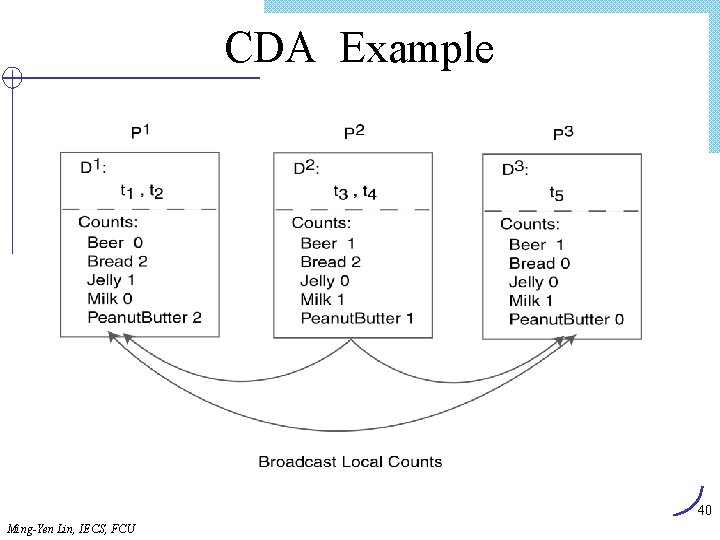 CDA Example

$P^1$

$D^1$:

$t_1$ , $t_2$

Counts:
Beer 0
Bread 2
Jelly 1
Milk 0
PeanutButter 2

$P^2$

$D^2$:

$t_3$ , $t_4$

Counts:
Beer 1
Bread 2
Jelly 0
Milk 1
PeanutButter 1

$P^3$

$D^3$:

$t_5$

Counts:
Beer 1
Bread 0
Jelly 0
Milk 1
PeanutButter 0

Broadcast Local Counts

40

Ming-Yen Lin, IECS, FCU